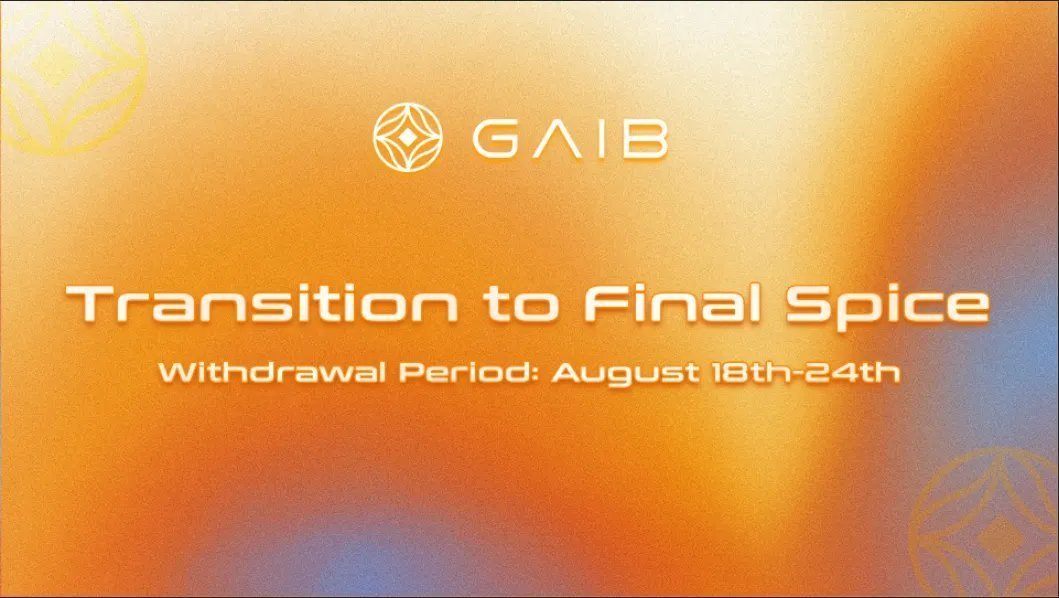 GAIB

Transition to Final Spice

Withdrawal Period: August 18th-24th